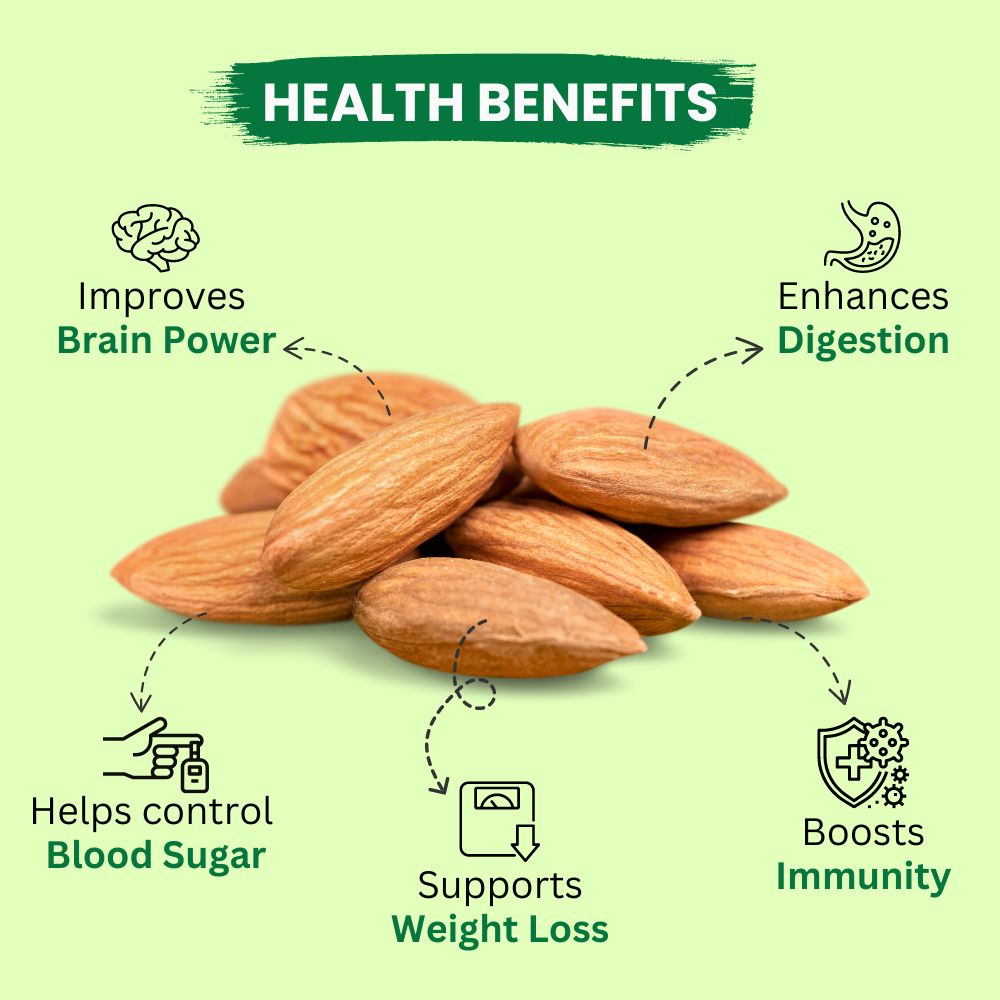 HEALTH BENEFITS

Improves
Brain Power

Enhances
Digestion

Helps control
Blood Sugar

Supports
Weight Loss

Boosts
Immunity